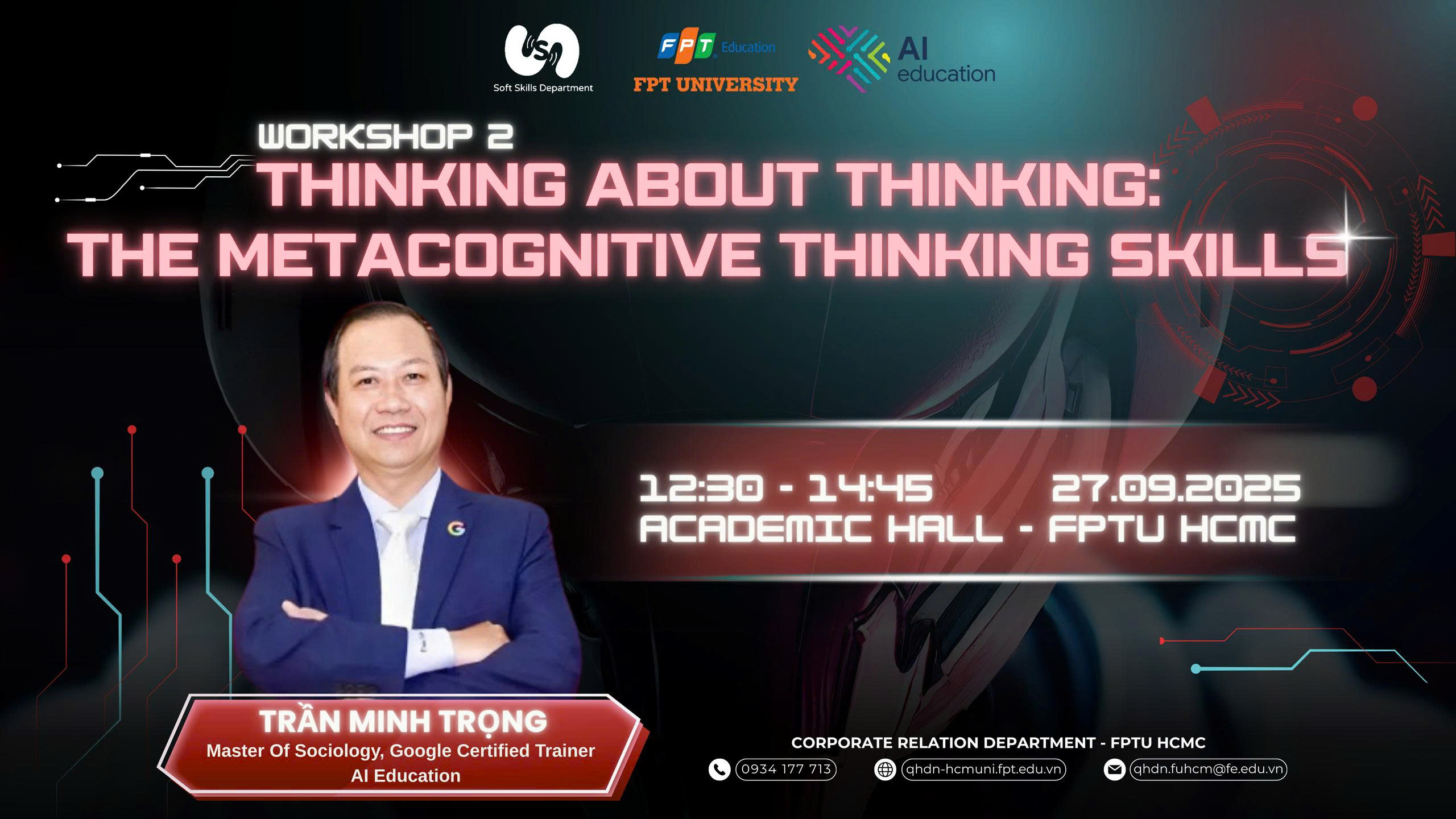 Soft Skills Department

FPT Education
FPT UNIVERSITY

AI education

WORKSHOP 2
THINKING ABOUT THINKING:
THE METACOGNITIVE THINKING SKILLS

12:30 - 14:45 27.09.2025
ACADEMIC HALL - FPTU HCMC

TRẦN MINH TRỌNG
Master Of Sociology, Google Certified Trainer
AI Education

CORPORATE RELATION DEPARTMENT - FPTU HCMC
0934 177 713
qhdn-hcmuni.fpt.edu.vn
qhdn.fuhcm@fe.edu.vn